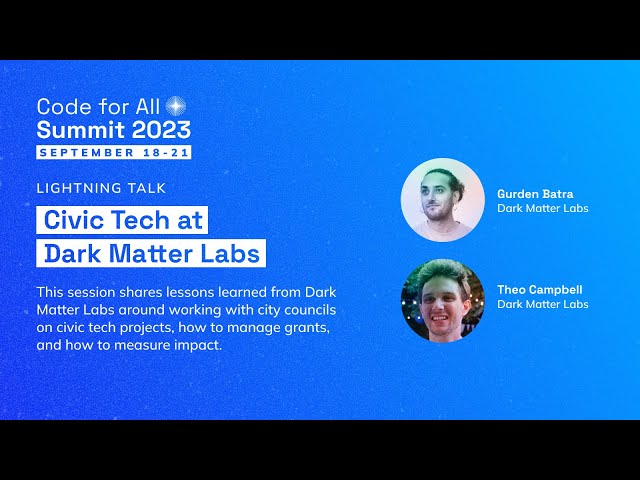 Code for All
Summit 2023
SEPTEMBER 18-21

LIGHTNING TALK

Civic Tech at Dark Matter Labs

This session shares lessons learned from Dark Matter Labs around working with city councils on civic tech projects, how to manage grants, and how to measure impact.

Gurden Batra
Dark Matter Labs

Theo Campbell
Dark Matter Labs